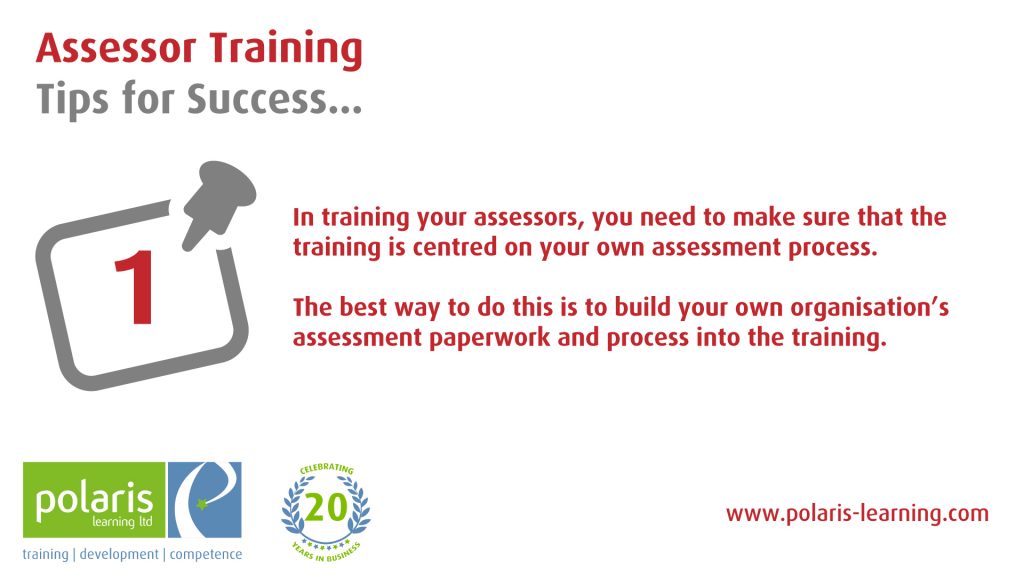 Assessor Training
Tips for Success...

1

In training your assessors, you need to make sure that the training is centred on your own assessment process.

The best way to do this is to build your own organisation's assessment paperwork and process into the training.

polaris learning ltd
training | development | competence

CELEBRATING
20
YEARS IN BUSINESS

www.polaris-learning.com